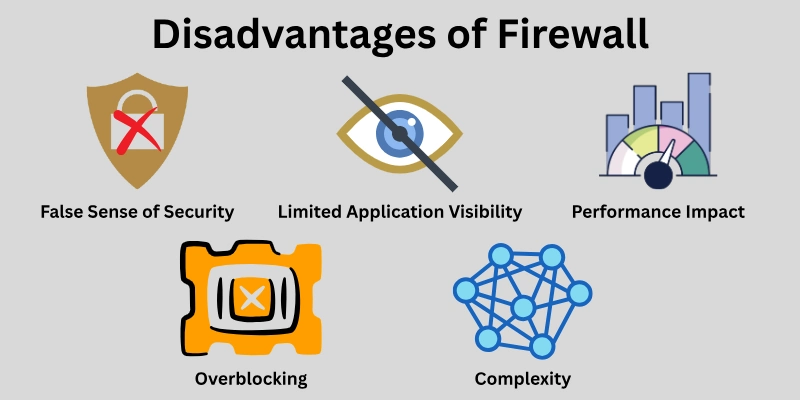 Disadvantages of Firewall

False Sense of Security

Limited Application Visibility

Performance Impact

Overblocking

Complexity